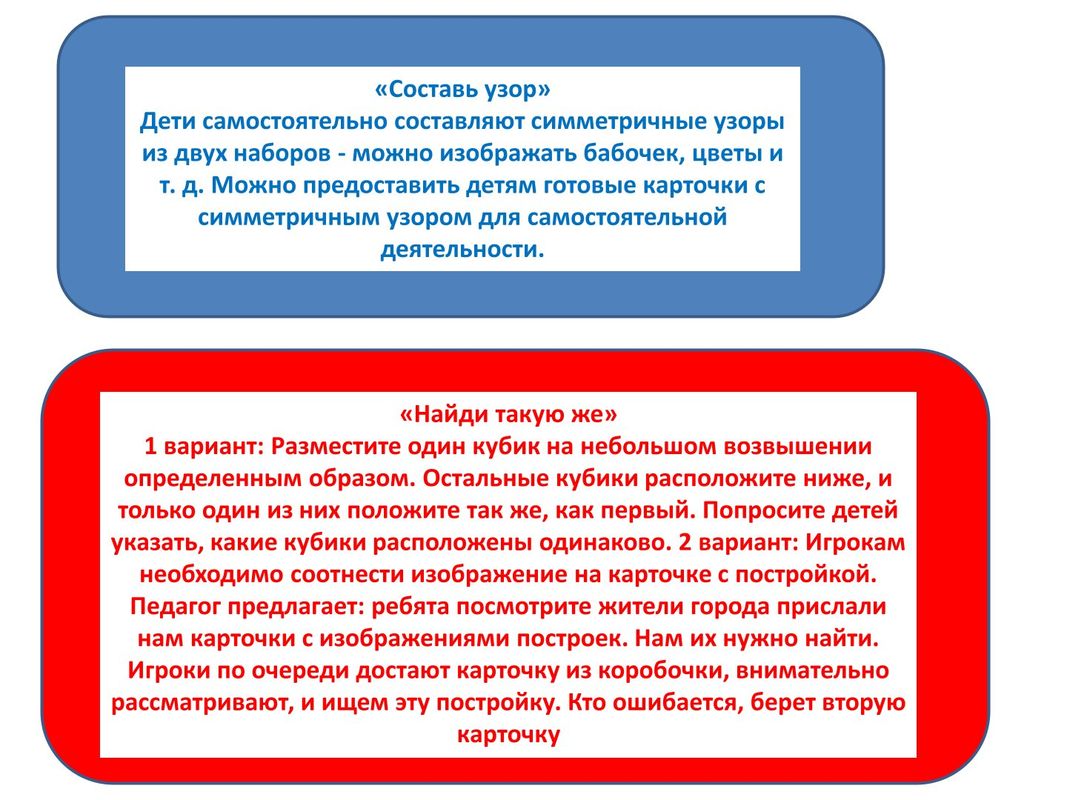 «Составь узор»
Дети самостоятельно составляют симметричные узоры из двух наборов - можно изображать бабочек, цветы и т. д. Можно предоставить детям готовые карточки с симметричным узором для самостоятельной деятельности.

«Найди такую же»
1 вариант: Разместите один кубик на небольшом возвышении определенным образом. Остальные кубики расположите ниже, и только один из них положите так же, как первый. Попросите детей указать, какие кубики расположены одинаково. 2 вариант: Игрокам необходимо соотнести изображение на карточке с постройкой. Педагог предлагает: ребята посмотрите жители города прислали нам карточки с изображениями построек. Нам их нужно найти. Игроки по очереди достают карточку из коробочки, внимательно рассматривают, и ищем эту постройку. Кто ошибается, берет вторую карточку